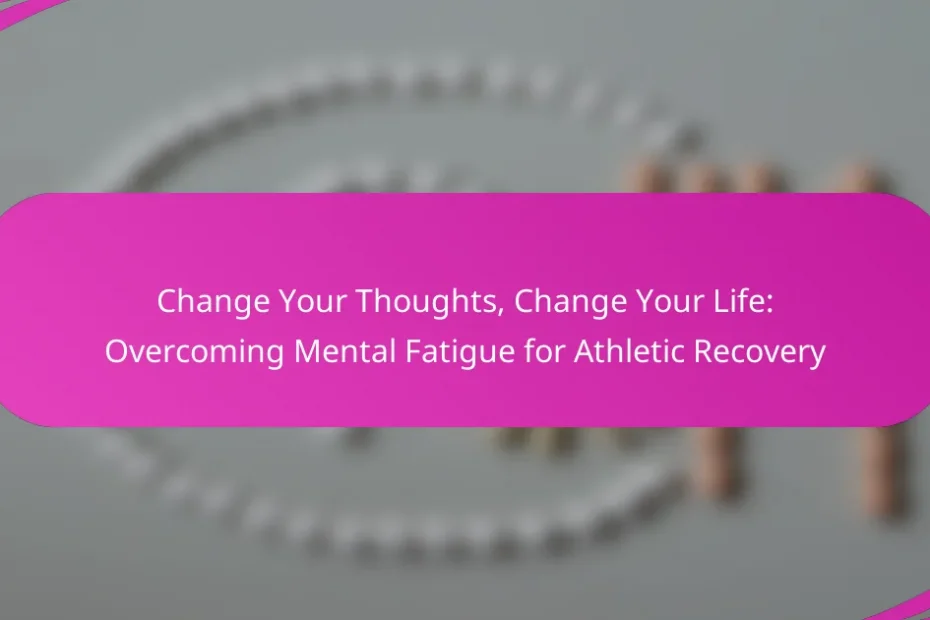 Change Your Thoughts, Change Your Life: Overcoming Mental Fatigue for Athletic Recovery